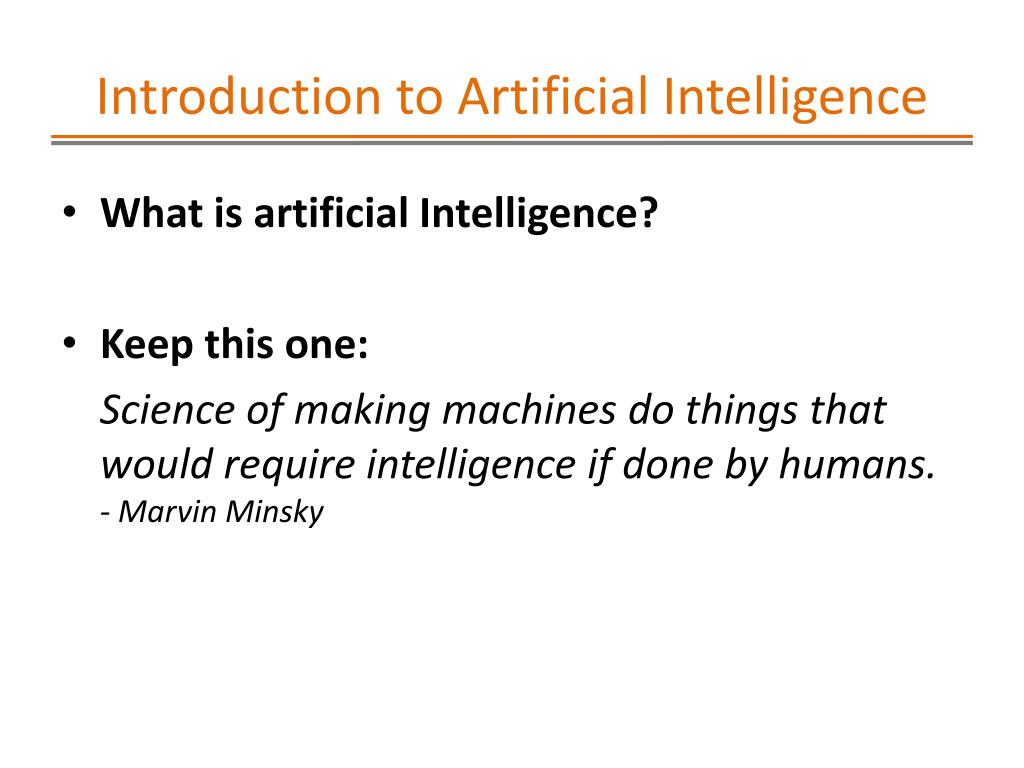 Introduction to Artificial Intelligence

• What is artificial Intelligence?

• Keep this one:

Science of making machines do things that would require intelligence if done by humans.
- Marvin Minsky